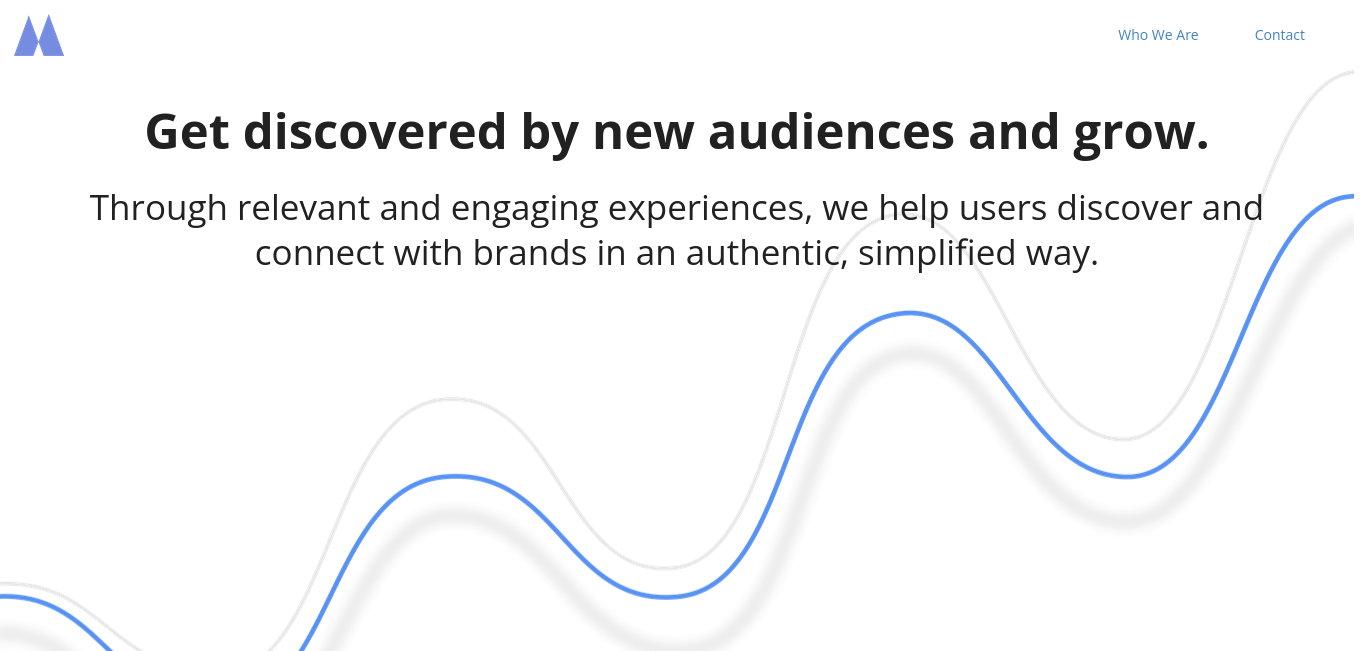 Who We Are
Contact

Get discovered by new audiences and grow.

Through relevant and engaging experiences, we help users discover and connect with brands in an authentic, simplified way.